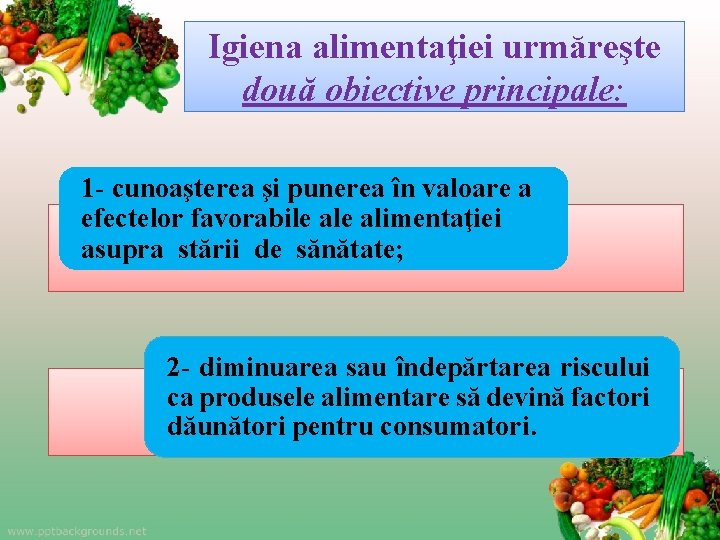 Igiena alimentaţiei urmăreşte două obiective principale:

1- cunoaşterea şi punerea în valoare a efectelor favorabile ale alimentaţiei asupra stării de sănătate;

2- diminuarea sau îndepărtarea riscului ca produsele alimentare să devină factori dăunători pentru consumatori.

www.pptbackgrounds.net